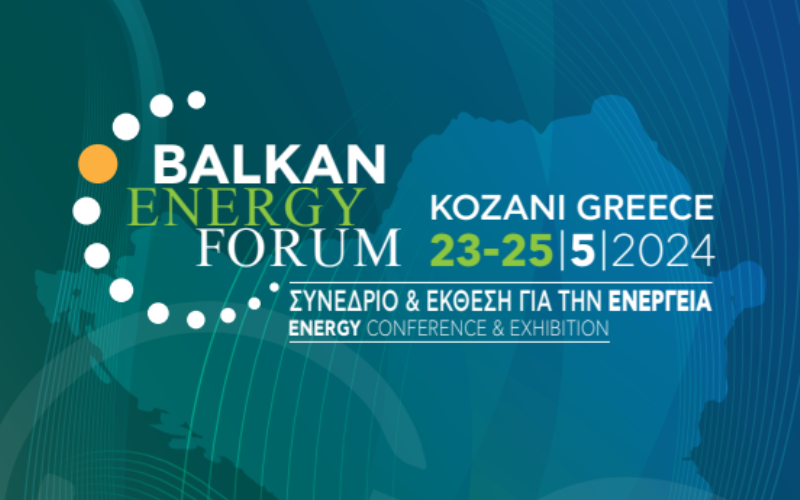 BALKAN ENERGY FORUM

KOZANI GREECE
23-25|5|2024

ΣΥΝΕΔΡΙΟ & ΕΚΘΕΣΗ ΓΙΑ ΤΗΝ ΕΝΕΡΓΕΙΑ
ENERGY CONFERENCE & EXHIBITION